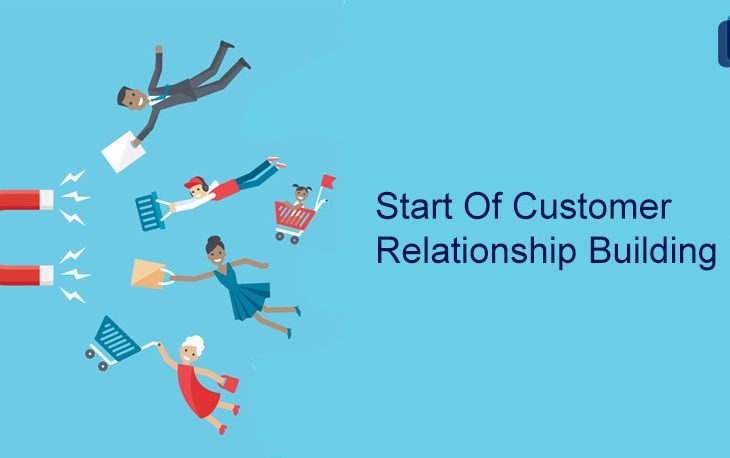 Start Of Customer Relationship Building